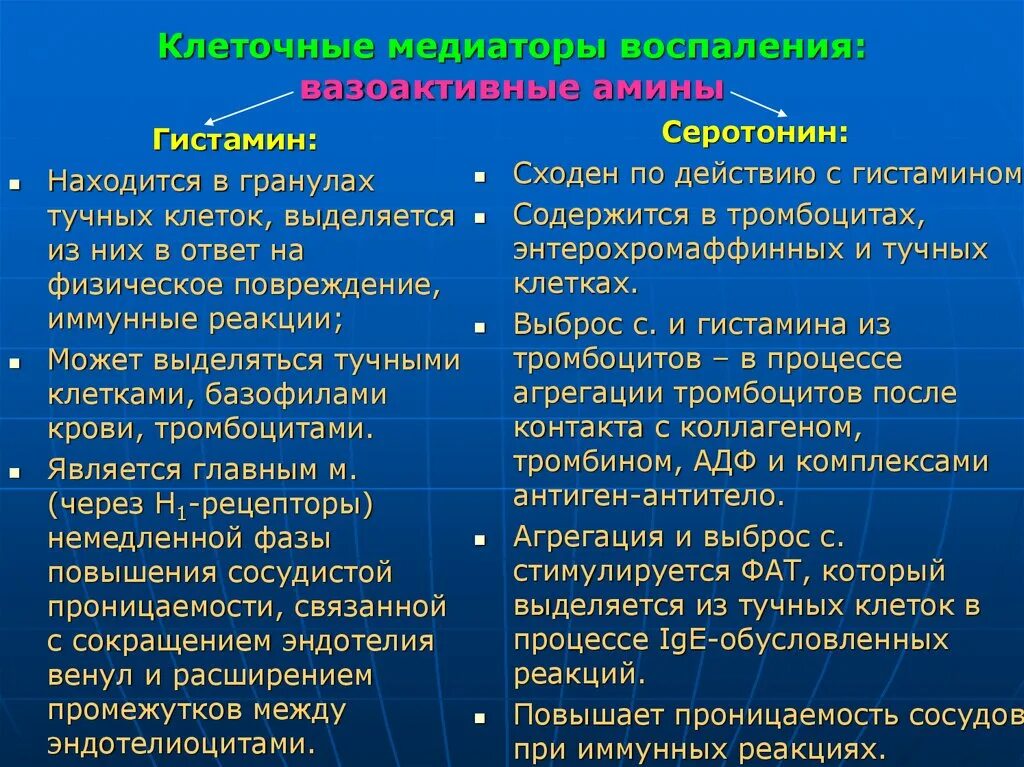 Клеточные медиаторы воспаления:
вазоактивные амины

Гистамин:

- Находится в гранулах тучных клеток, выделяется из них в ответ на физическое повреждение, иммунные реакции;
- Может выделяться тучными клетками, базофилами крови, тромбоцитами.
- Является главным м. (через $H_1$-рецепторы) немедленной фазы повышения сосудистой проницаемости, связанной с сокращением эндотелия венул и расширением промежутков между эндотелиоцитами.

Серотонин:

- Сходен по действию с гистамином
- Содержится в тромбоцитах, энтерохромаффинных и тучных клетках.
- Выброс с. и гистамина из тромбоцитов – в процессе агрегации тромбоцитов после контакта с коллагеном, тромбином, АДФ и комплексами антиген-антитело.
- Агрегация и выброс с. стимулируется ФАТ, который выделяется из тучных клеток в процессе IgE-обусловленных реакций.
- Повышает проницаемость сосудов при иммунных реакциях.